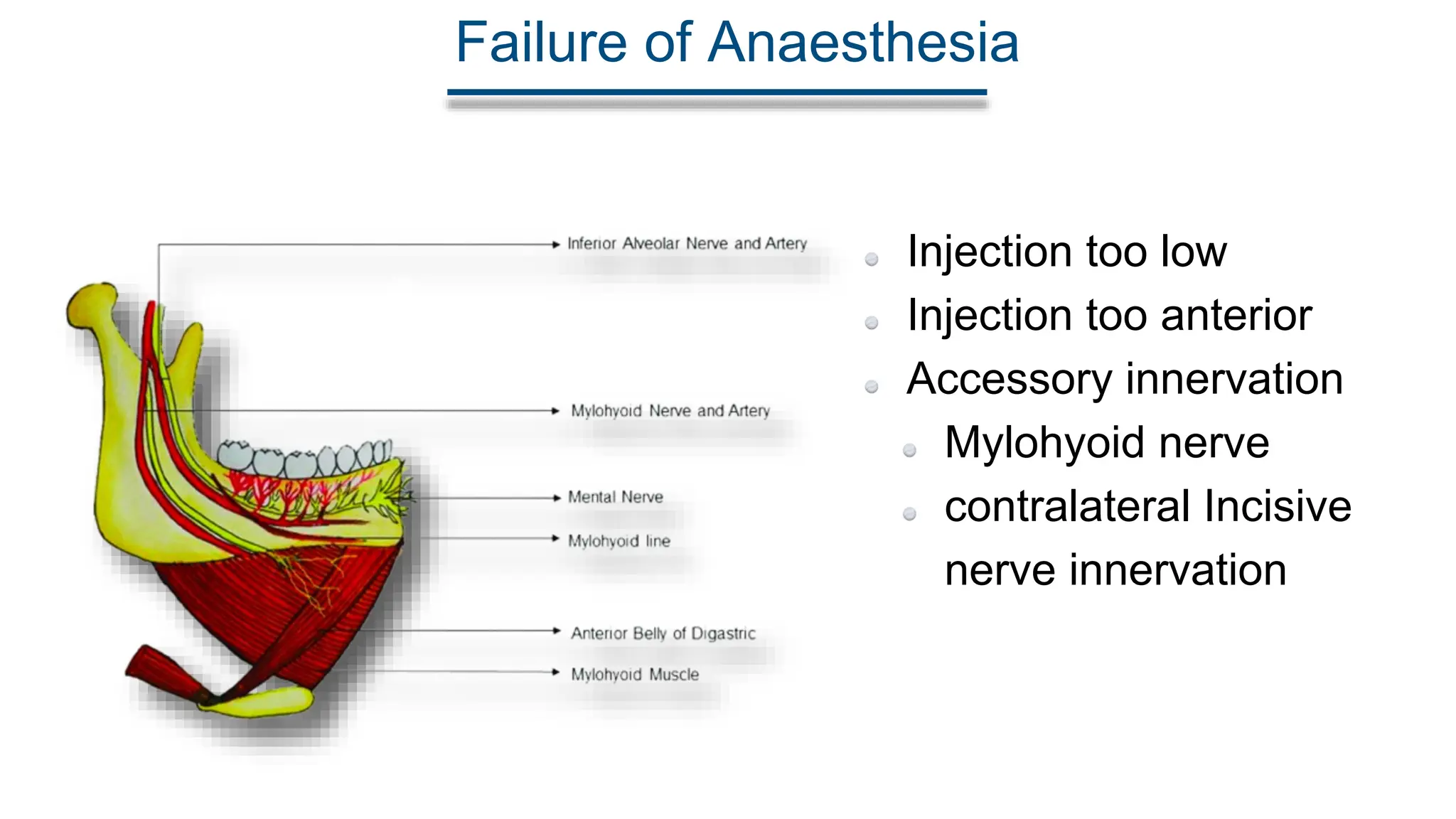 Failure of Anaesthesia

Inferior Alveolar Nerve and Artery

Mylohyoid Nerve and Artery

Mental Nerve

Mylohyoid line

Anterior Belly of Digastric

Mylohyoid Muscle

Injection too low
Injection too anterior
Accessory innervation
Mylohyoid nerve
contralateral Incisive nerve innervation